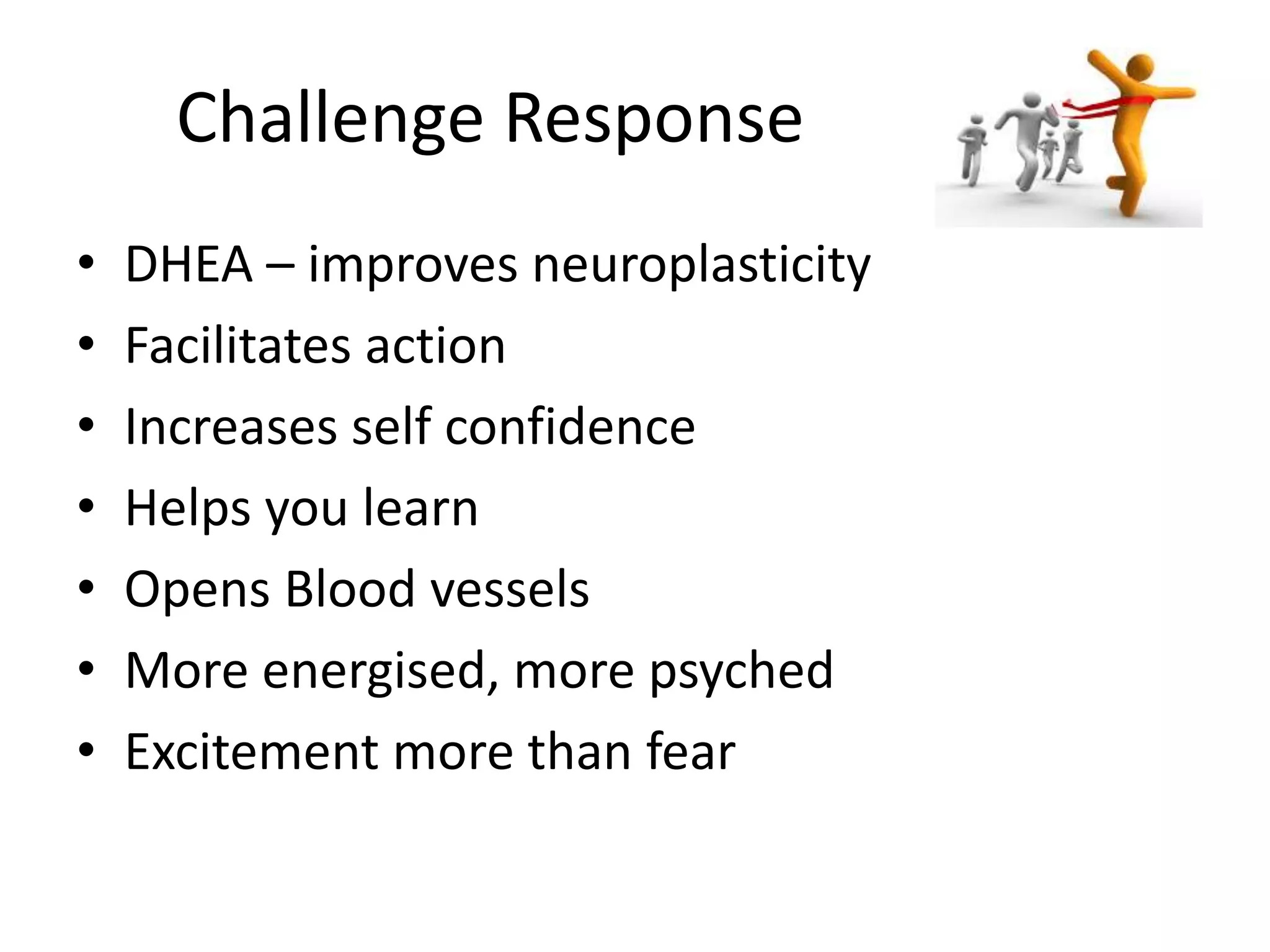 Challenge Response

• DHEA – improves neuroplasticity
• Facilitates action
• Increases self confidence
• Helps you learn
• Opens Blood vessels
• More energised, more psyched
• Excitement more than fear